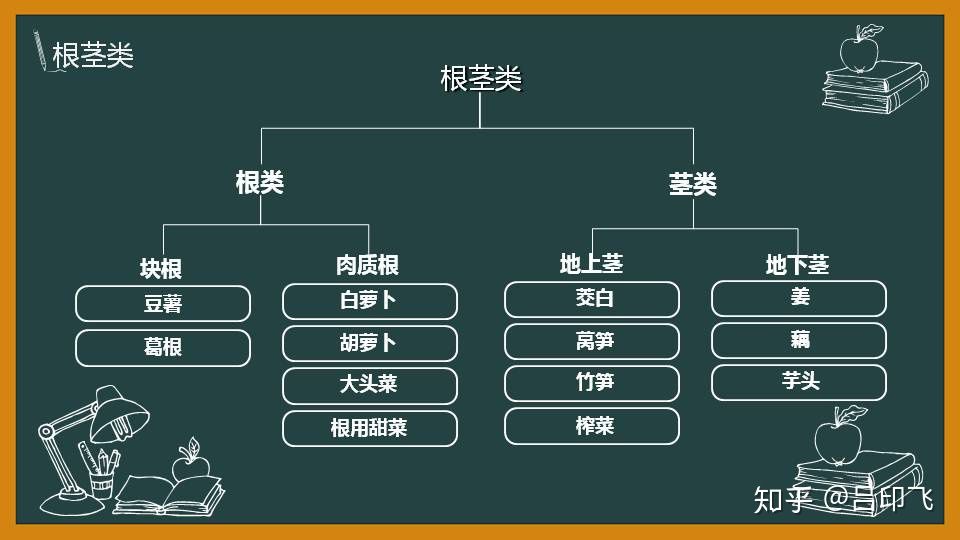 根茎类

根茎类

根类

茎类

块根

豆薯

葛根

肉质根

白萝卜

胡萝卜

大头菜

根用甜菜

地上茎

茭白

莴笋

竹笋

榨菜

地下茎

姜

藕

芋头

知乎 @吕印飞